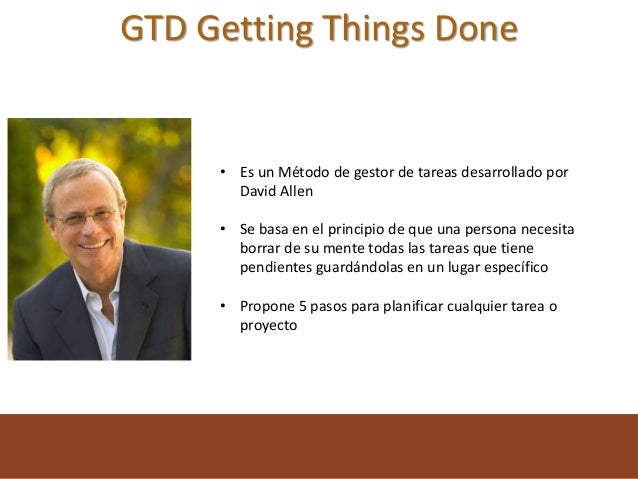 GTD Getting Things Done

• Es un Método de gestor de tareas desarrollado por David Allen

• Se basa en el principio de que una persona necesita borrar de su mente todas las tareas que tiene pendientes guardándolas en un lugar específico

• Propone 5 pasos para planificar cualquier tarea o proyecto